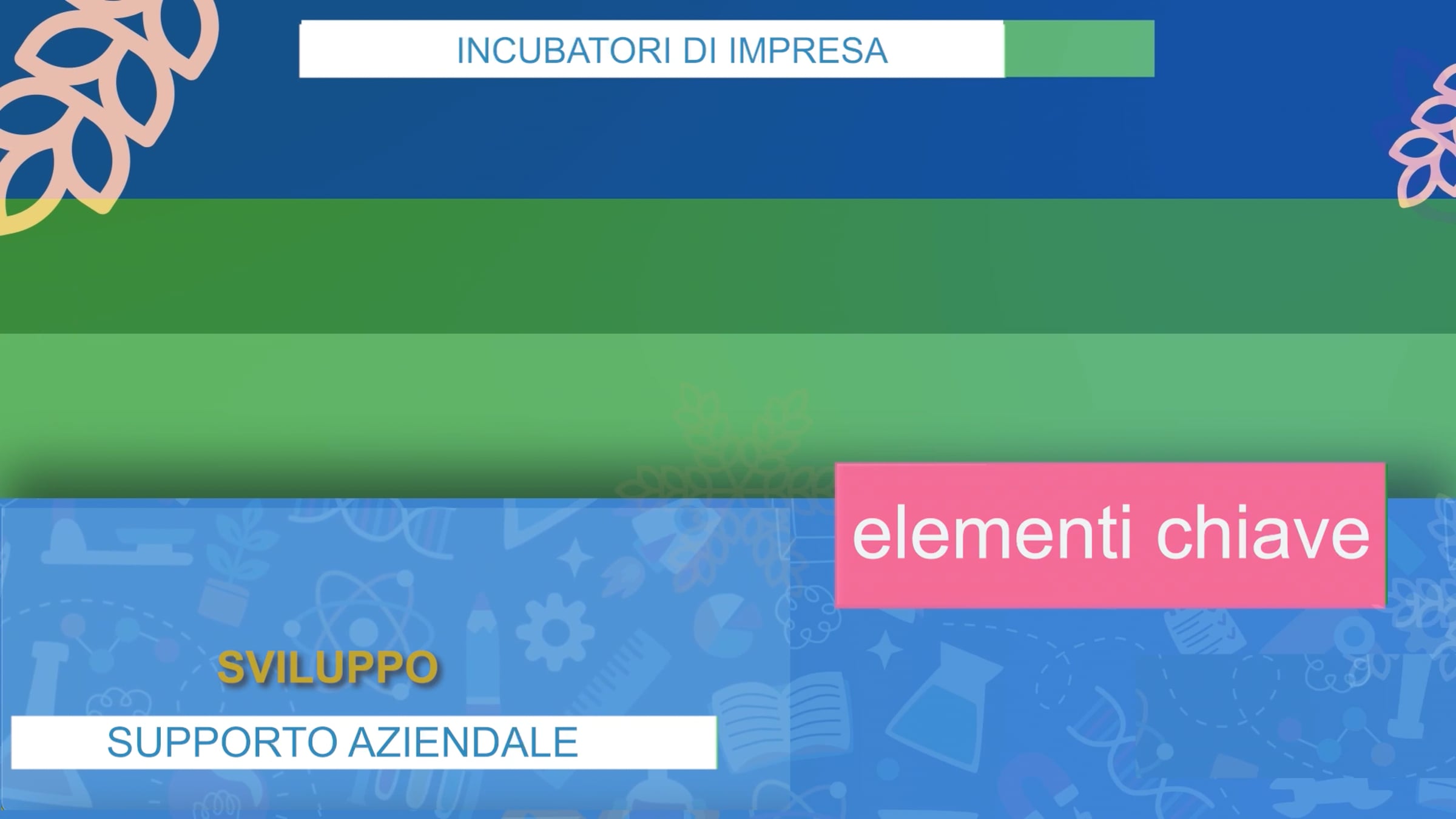 INCUBATORI DI IMPRESA

elementi chiave

SVILUPPO

SUPPORTO AZIENDALE